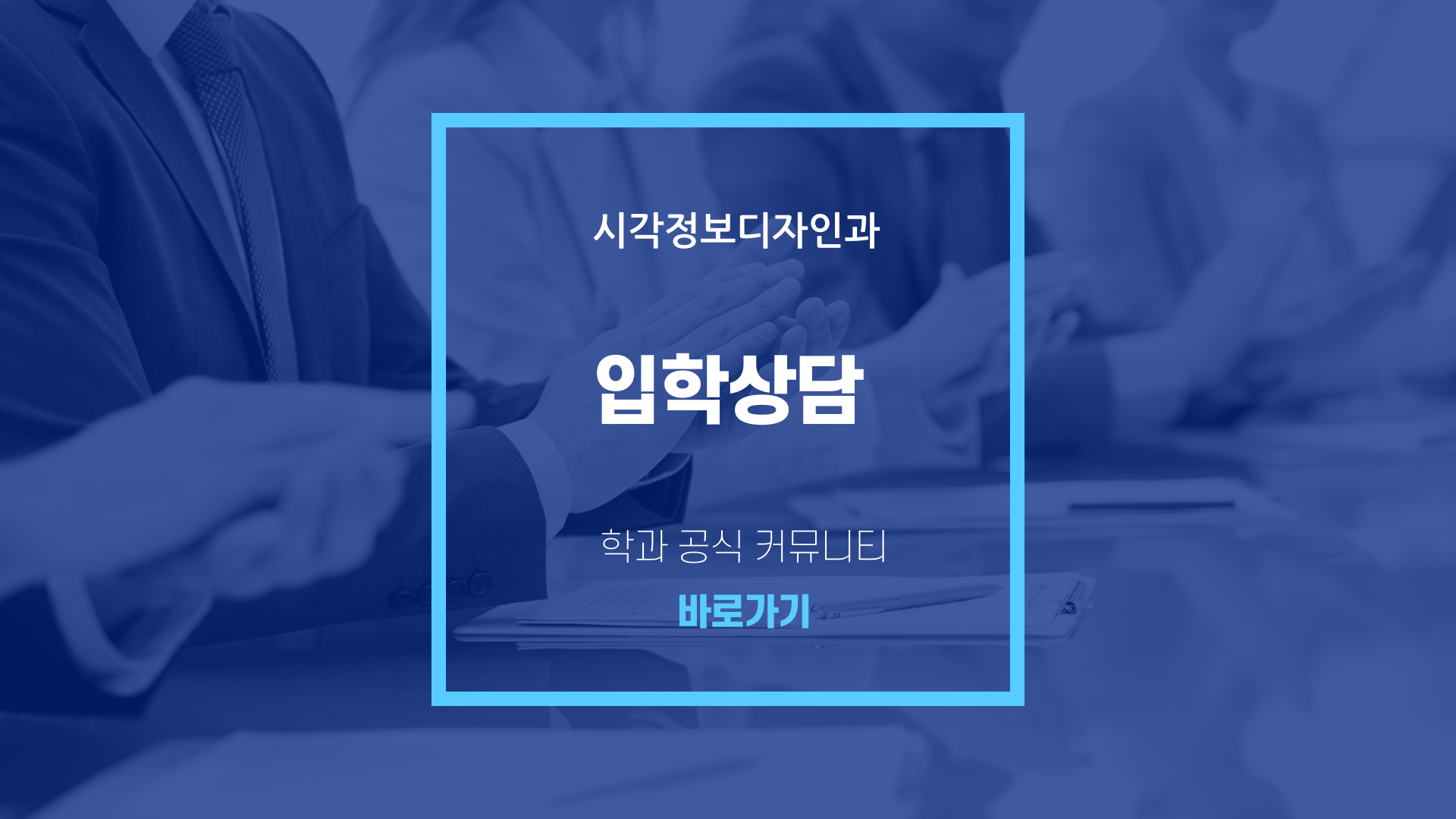 시각정보디자인과

입학상담

학과 공식 커뮤니티

바로가기